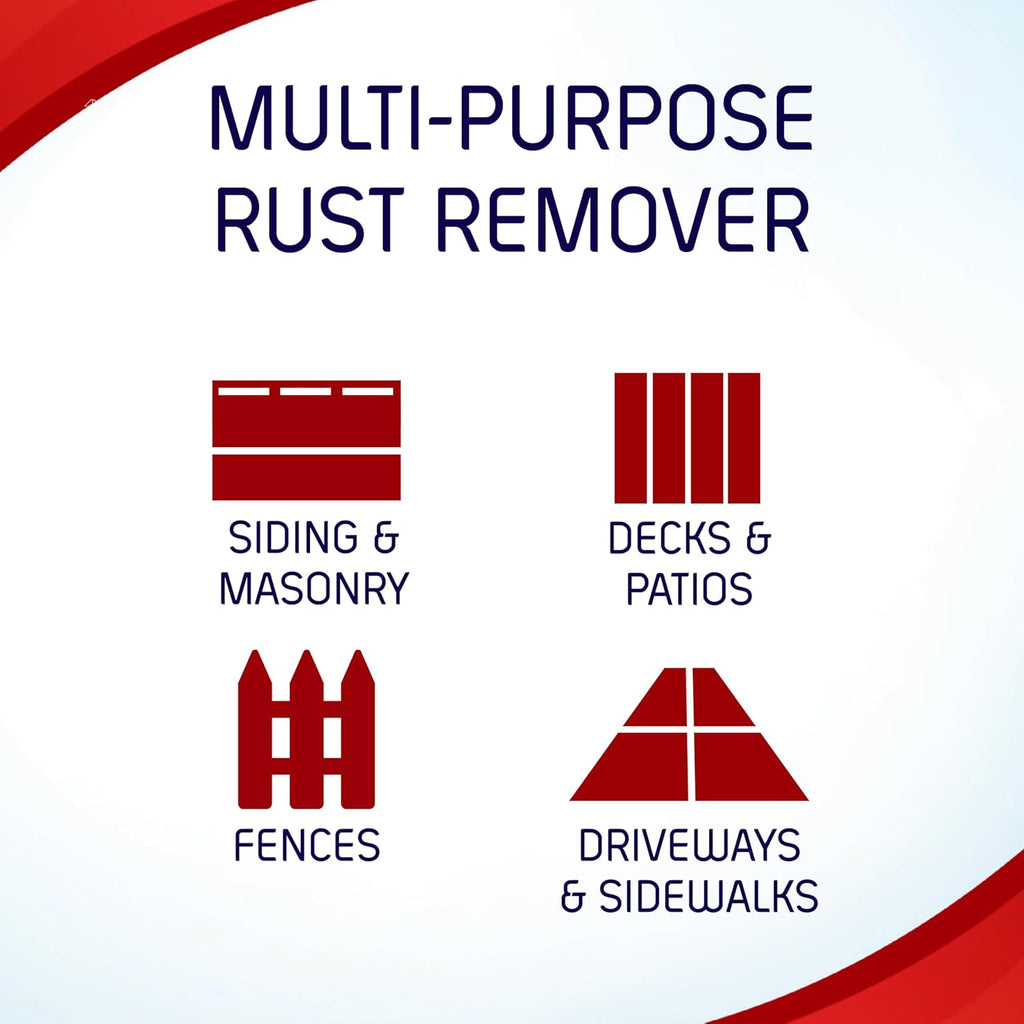 MULTI-PURPOSE RUST REMOVER

SIDING & MASONRY

DECKS & PATIOS

FENCES

DRIVEWAYS & SIDEWALKS